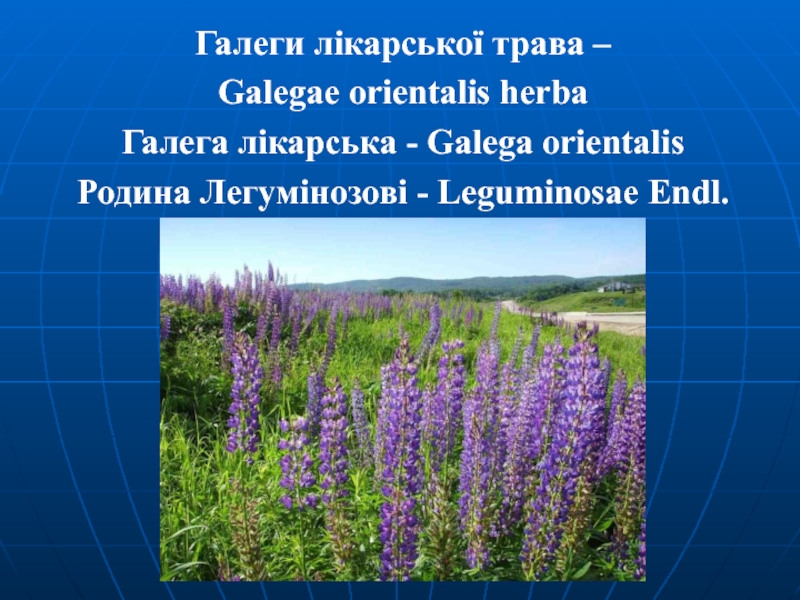 Галеги лікарської трава –
Galegae orientalis herba
Галега лікарська - Galega orientalis
Родина Легумінозові - Leguminosae Endl.